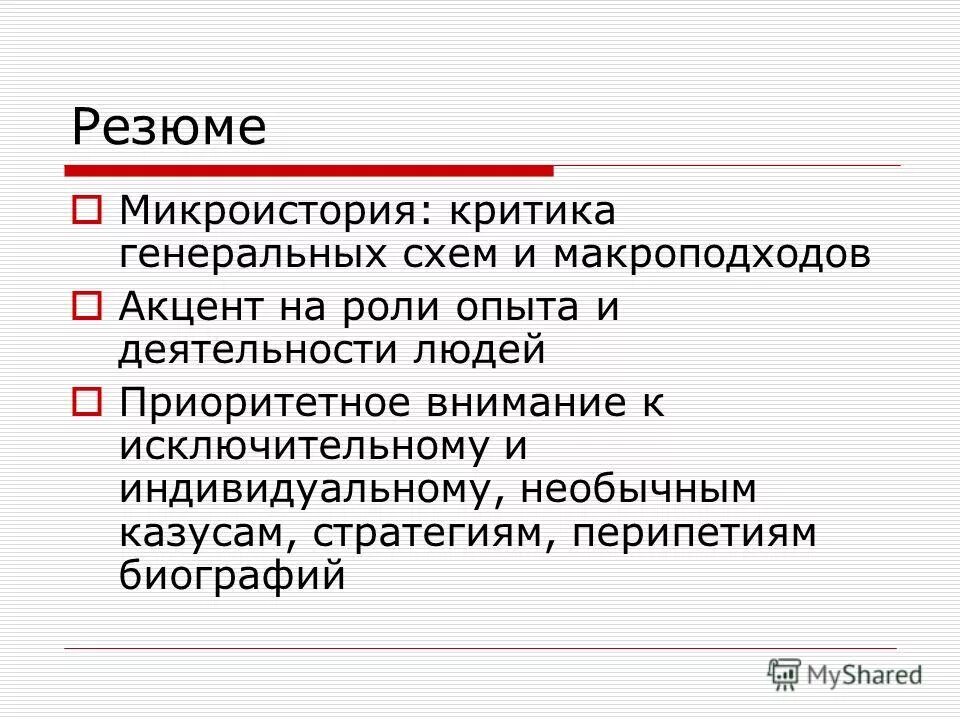 Резюме

Микроистория: критика генеральных схем и макроподходов

Акцент на роли опыта и деятельности людей

Приоритетное внимание к исключительному и индивидуальному, необычным казусам, стратегиям, перипетиям биографий

MyShared